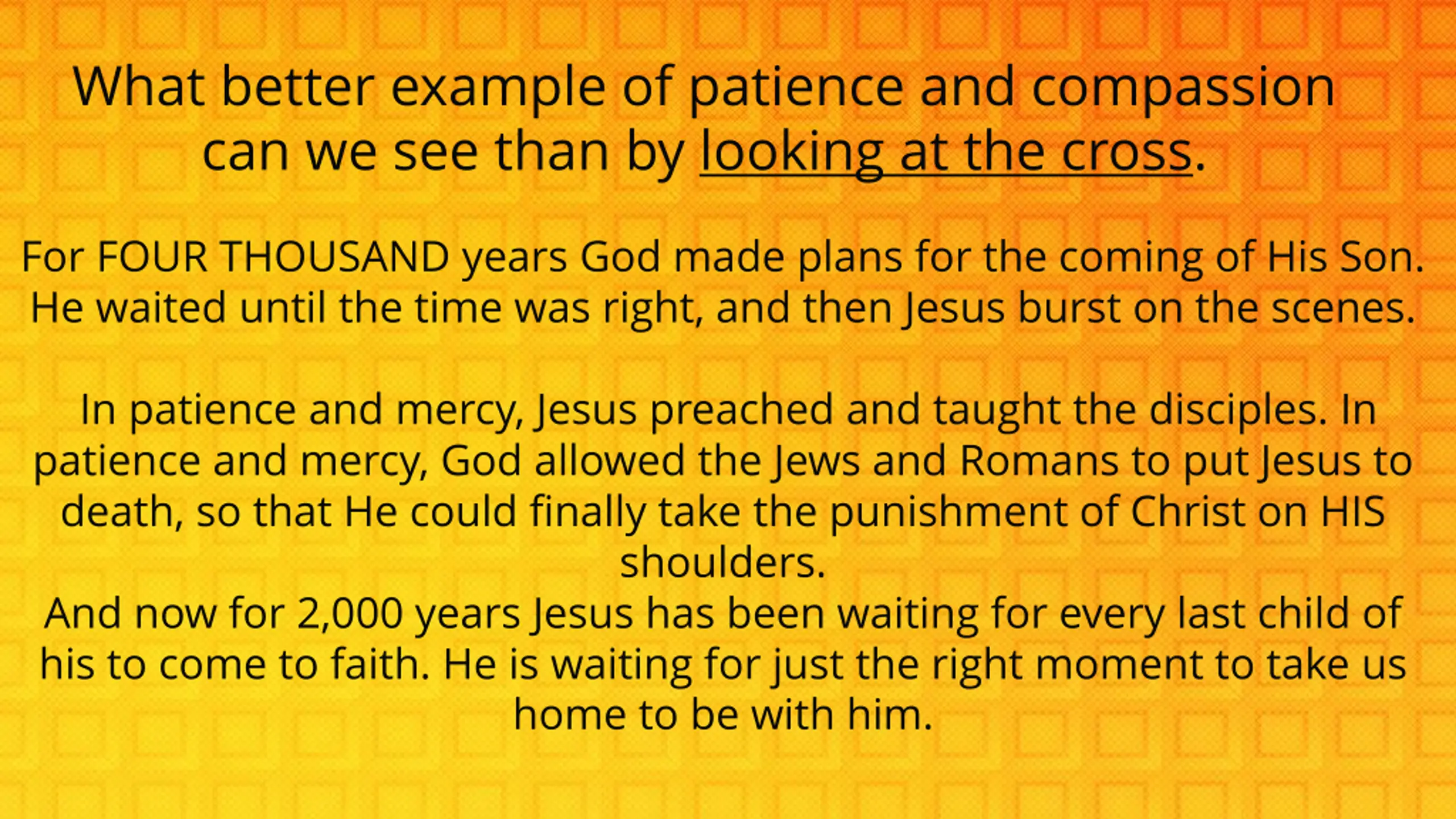 What better example of patience and compassion can we see than by looking at the cross.

For FOUR THOUSAND years God made plans for the coming of His Son. He waited until the time was right, and then Jesus burst on the scenes.

In patience and mercy, Jesus preached and taught the disciples. In patience and mercy, God allowed the Jews and Romans to put Jesus to death, so that He could finally take the punishment of Christ on HIS shoulders.
And now for 2,000 years Jesus has been waiting for every last child of his to come to faith. He is waiting for just the right moment to take us home to be with him.